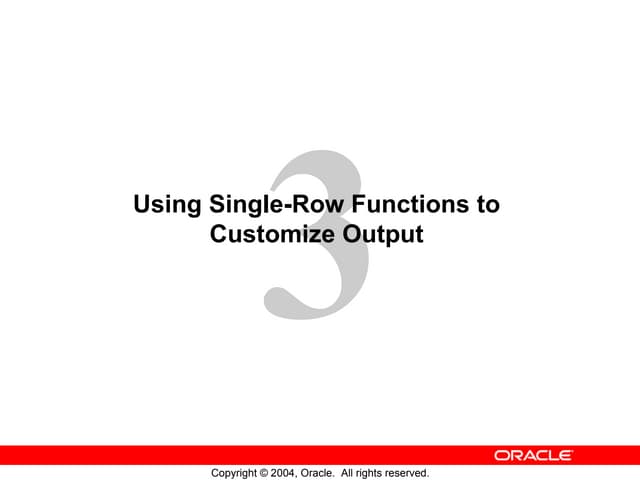 3

Using Single-Row Functions to Customize Output

ORACLE

Copyright © 2004, Oracle. All rights reserved.